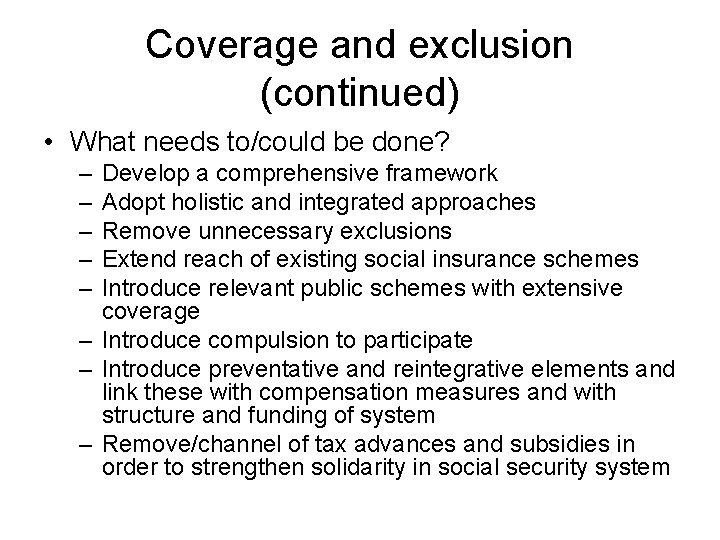 Coverage and exclusion (continued)

• What needs to/could be done?
– Develop a comprehensive framework
– Adopt holistic and integrated approaches
– Remove unnecessary exclusions
– Extend reach of existing social insurance schemes
– Introduce relevant public schemes with extensive coverage
– Introduce compulsion to participate
– Introduce preventative and reintegrative elements and link these with compensation measures and with structure and funding of system
– Remove/channel of tax advances and subsidies in order to strengthen solidarity in social security system